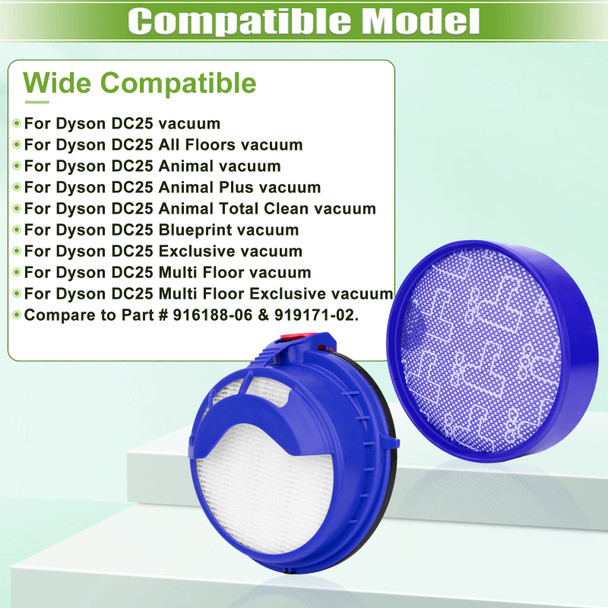 Compatible Model

Wide Compatible

For Dyson DC25 vacuum
For Dyson DC25 All Floors vacuum
For Dyson DC25 Animal vacuum
For Dyson DC25 Animal Plus vacuum
For Dyson DC25 Animal Total Clean vacuum
For Dyson DC25 Blueprint vacuum
For Dyson DC25 Exclusive vacuum
For Dyson DC25 Multi Floor vacuum
For Dyson DC25 Multi Floor Exclusive vacuum
Compare to Part # 916188-06 & 919171-02.